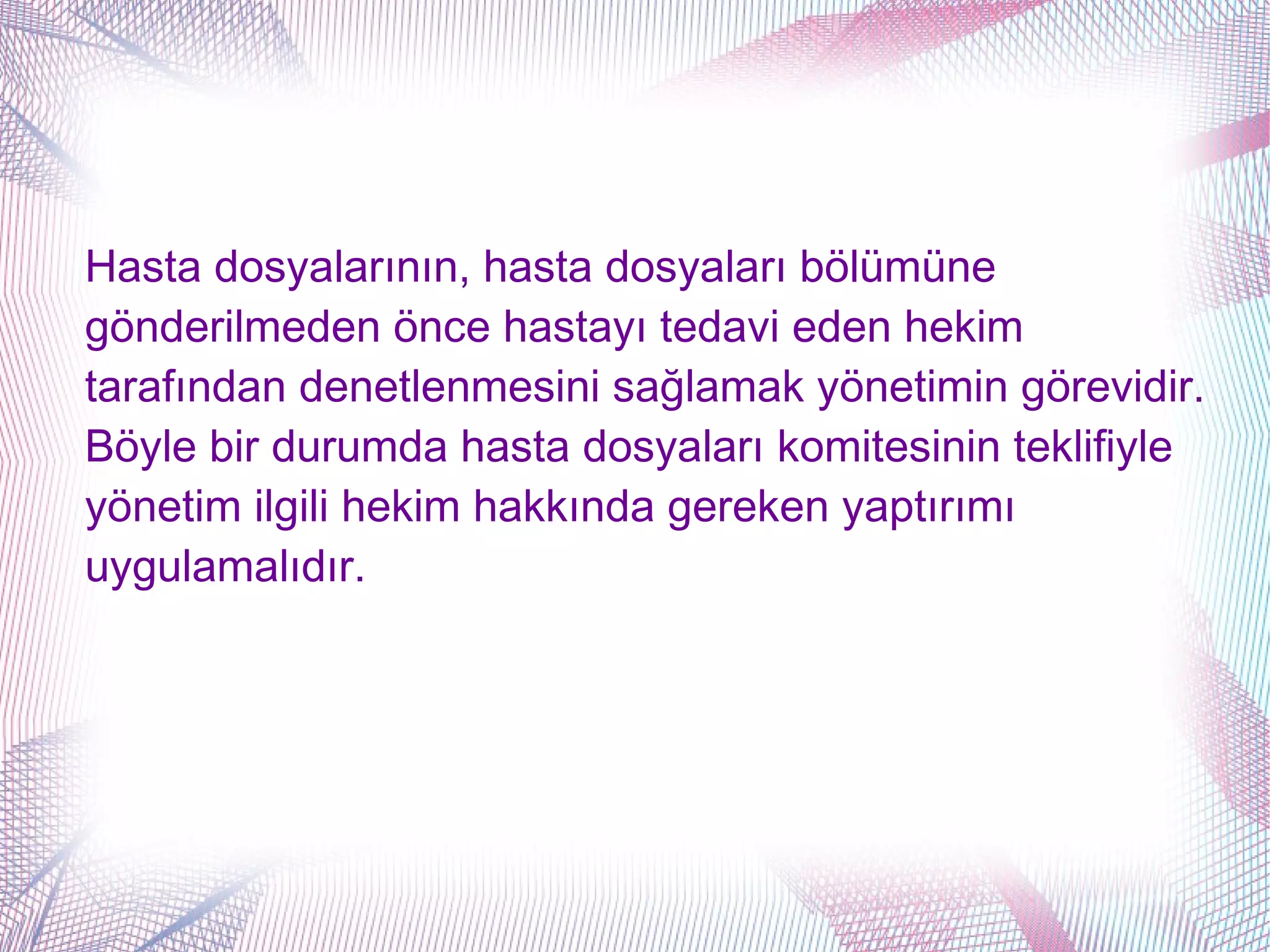 Hasta dosyalarının, hasta dosyaları bölümüne gönderilmeden önce hastayı tedavi eden hekim tarafından denetlenmesini sağlamak yönetimin görevidir. Böyle bir durumda hasta dosyaları komitesinin teklifiyle yönetim ilgili hekim hakkında gereken yaptırımı uygulamalıdır.